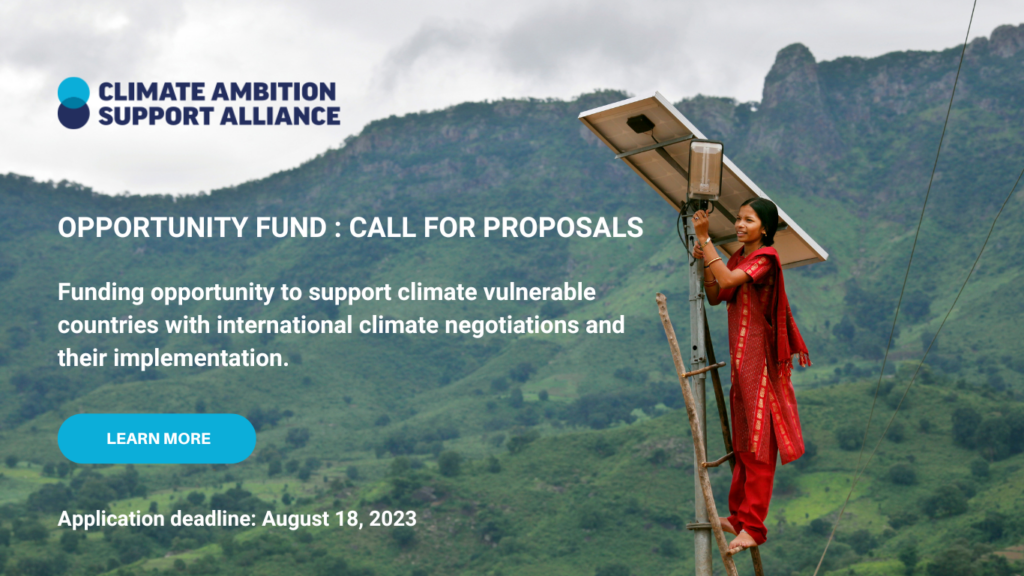 CLIMATE AMBITION SUPPORT ALLIANCE

OPPORTUNITY FUND : CALL FOR PROPOSALS

Funding opportunity to support climate vulnerable countries with international climate negotiations and their implementation.

LEARN MORE

Application deadline: August 18, 2023